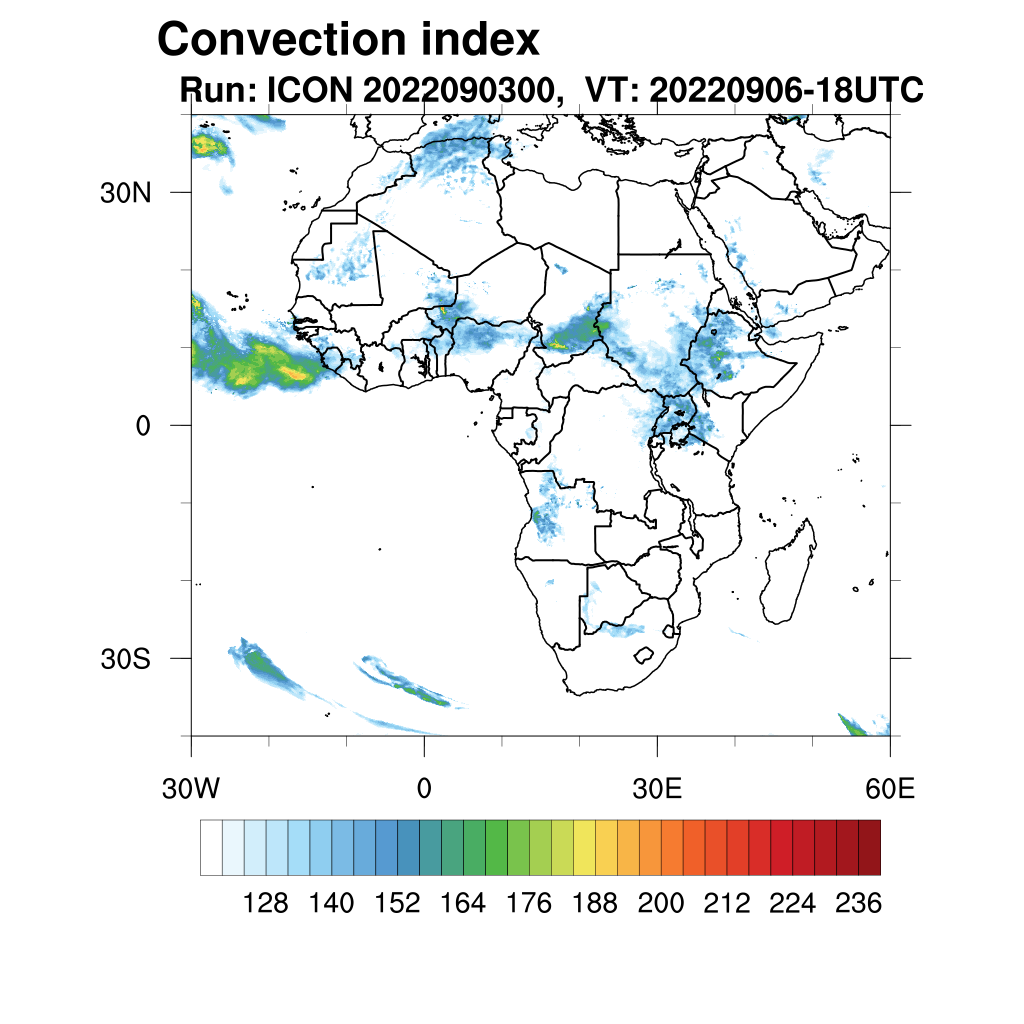 Convection index
Run: ICON 2022090300,  VT: 20220906-18UTC

30N
0
30S

30W
0
30E
60E

128 140 152 164 176 188 200 212 224 236